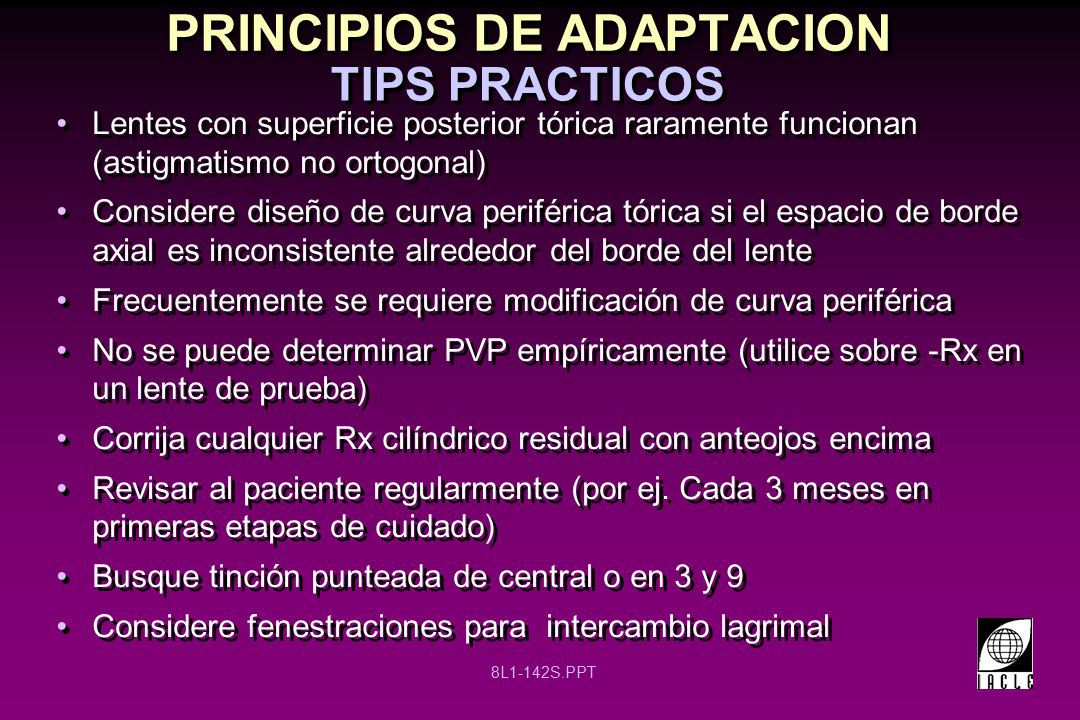 PRINCIPIOS DE ADAPTACION
TIPS PRACTICOS

• Lentes con superficie posterior tórica raramente funcionan (astigmatismo no ortogonal)

• Considere diseño de curva periférica tórica si el espacio de borde axial es inconsistente alrededor del borde del lente

• Frecuentemente se requiere modificación de curva periférica

• No se puede determinar PVP empíricamente (utilice sobre -Rx en un lente de prueba)

• Corrija cualquier Rx cilíndrico residual con anteojos encima

• Revisar al paciente regularmente (por ej. Cada 3 meses en primeras etapas de cuidado)

• Busque tinción punteada de central o en 3 y 9

• Considere fenestraciones para intercambio lagrimal

8L1-142S.PPT

IACLE